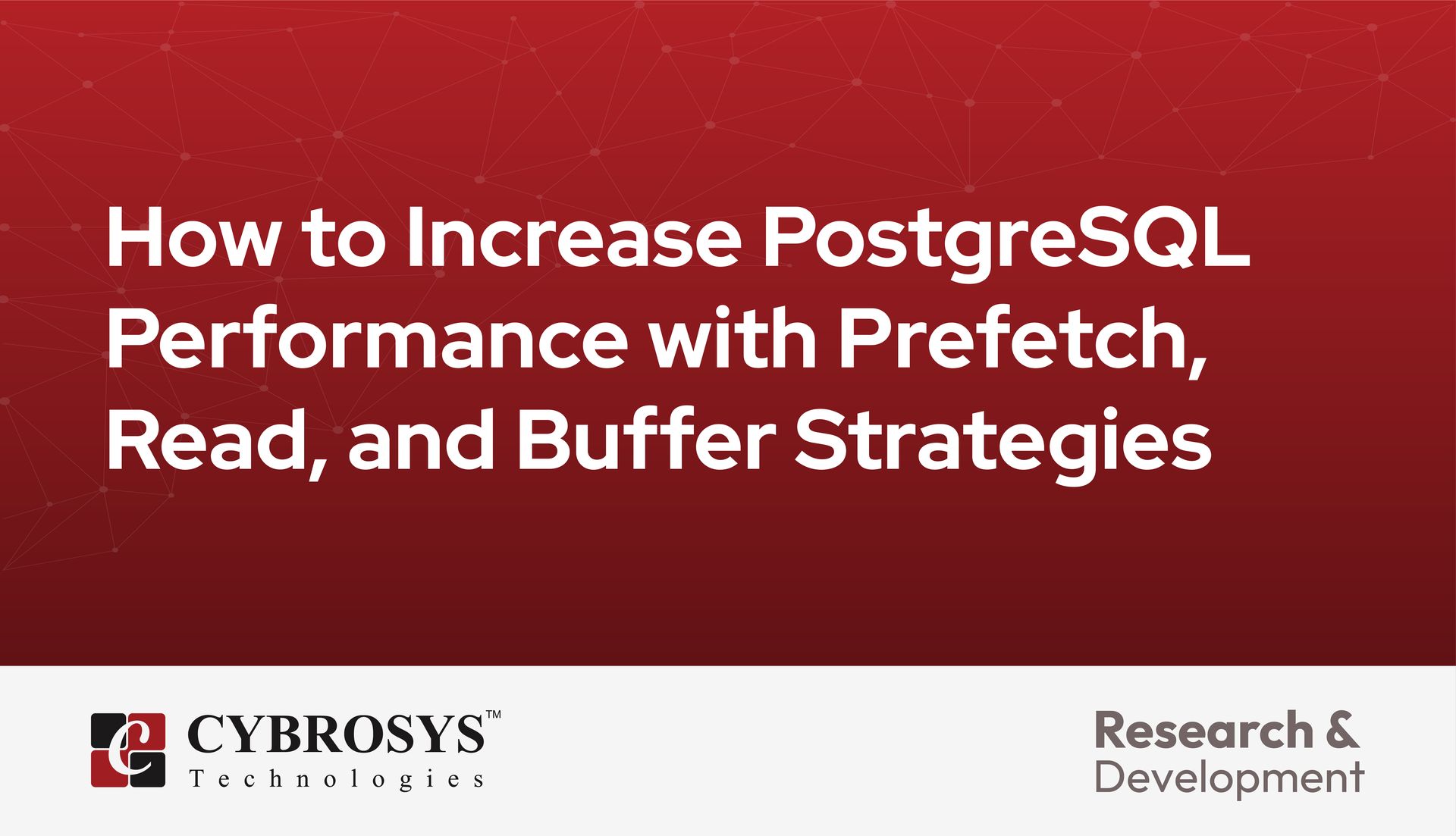 How to Increase PostgreSQL Performance with Prefetch, Read, and Buffer Strategies

CYBROSYS™
Technologies

Research &
Development